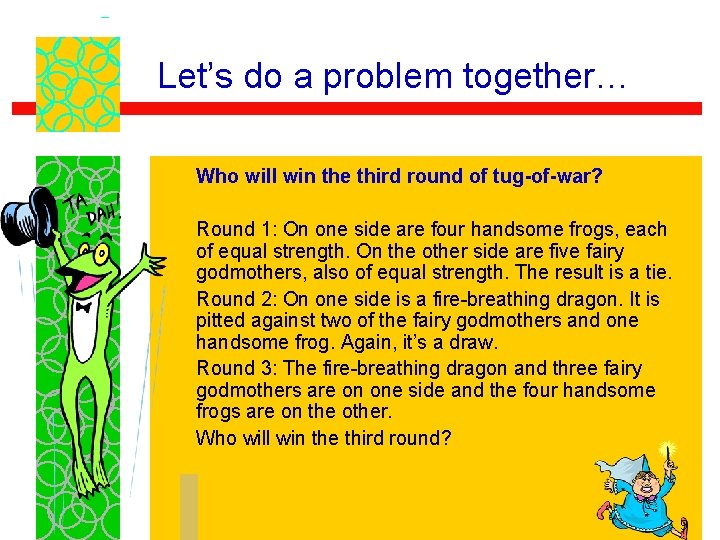 Let's do a problem together…

TA DAH!

Who will win the third round of tug-of-war?

Round 1: On one side are four handsome frogs, each of equal strength. On the other side are five fairy godmothers, also of equal strength. The result is a tie.

Round 2: On one side is a fire-breathing dragon. It is pitted against two of the fairy godmothers and one handsome frog. Again, it's a draw.

Round 3: The fire-breathing dragon and three fairy godmothers are on one side and the four handsome frogs are on the other.

Who will win the third round?